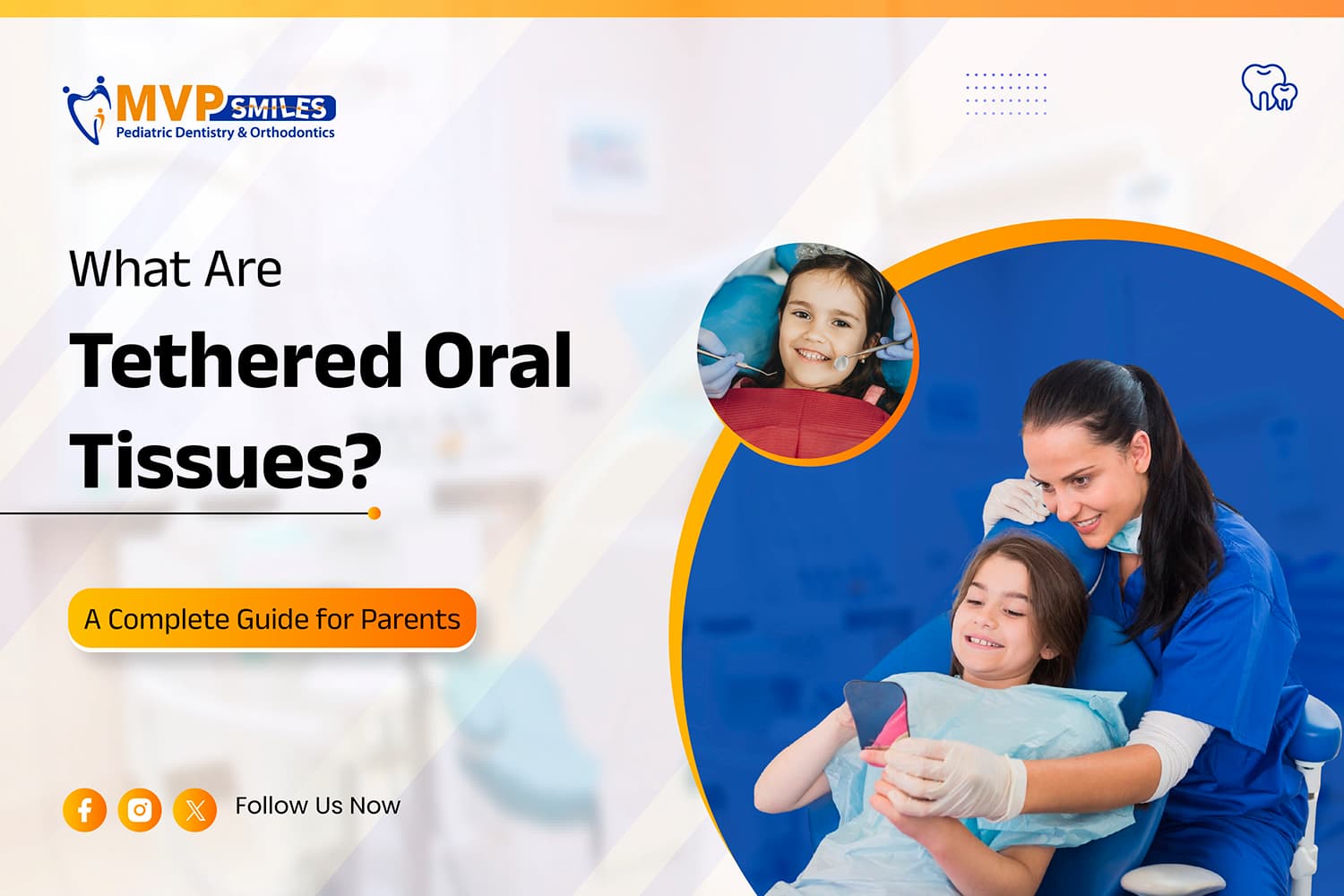 MVP SMILES
Pediatric Dentistry & Orthodontics

What Are
Tethered Oral Tissues?

A Complete Guide for Parents

Follow Us Now